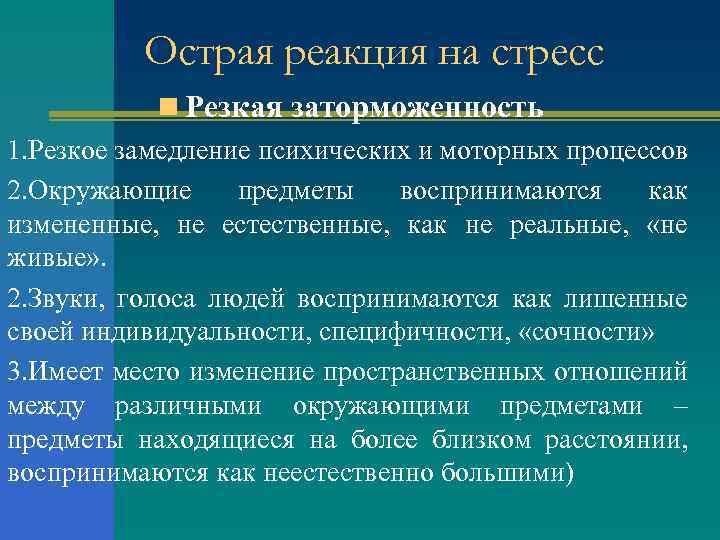 Острая реакция на стресс

Резкая заторможенность

1.Резкое замедление психических и моторных процессов

2.Окружающие предметы воспринимаются как измененные, не естественные, как не реальные, «не живые».

2.Звуки, голоса людей воспринимаются как лишенные своей индивидуальности, специфичности, «сочности»

3.Имеет место изменение пространственных отношений между различными окружающими предметами – предметы находящиеся на более близком расстоянии, воспринимаются как неестественно большими)